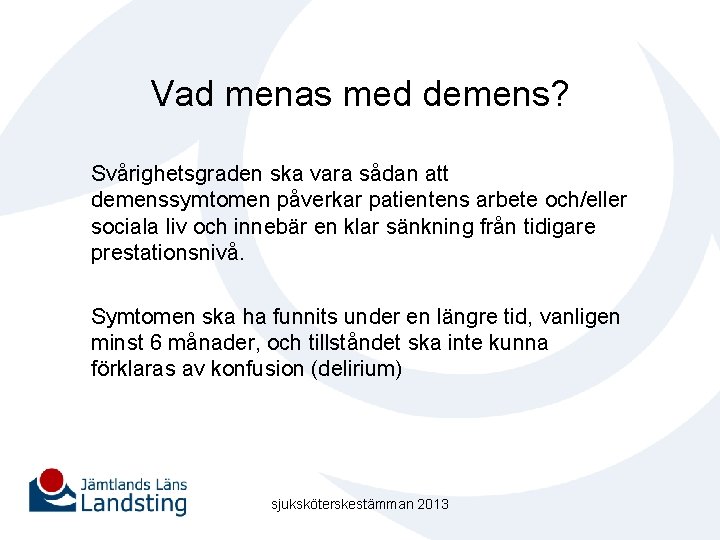 Vad menas med demens?

Svårighetsgraden ska vara sådan att demenssymtomen påverkar patientens arbete och/eller sociala liv och innebär en klar sänkning från tidigare prestationsnivå.

Symtomen ska ha funnits under en längre tid, vanligen minst 6 månader, och tillståndet ska inte kunna förklaras av konfusion (delirium)

Jämtlands Läns Landsting

sjuksköterskestämman 2013